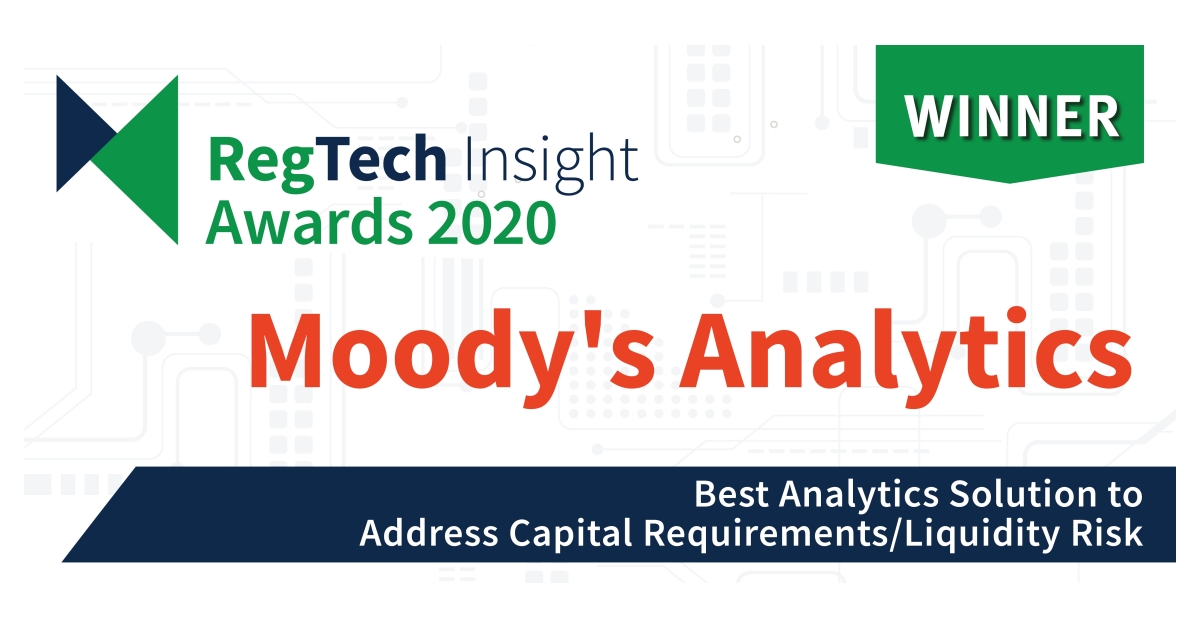 RegTech Insight Awards 2020

WINNER

Moody's Analytics

Best Analytics Solution to Address Capital Requirements/Liquidity Risk